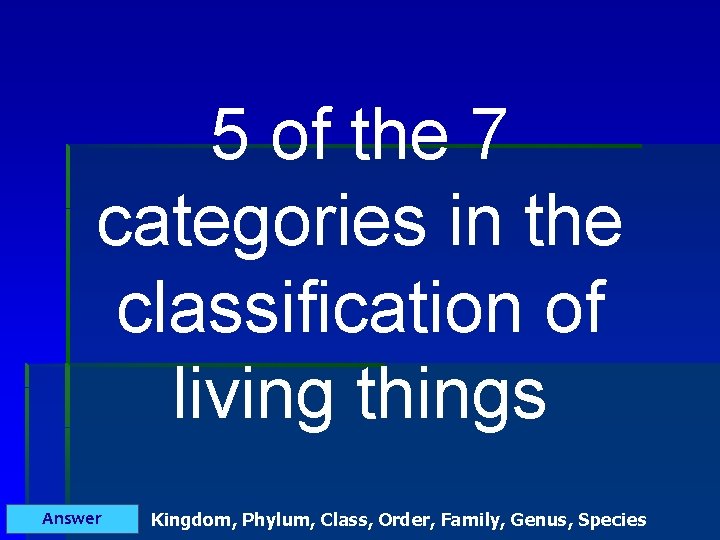 5 of the 7 categories in the classification of living things

Answer

Kingdom, Phylum, Class, Order, Family, Genus, Species